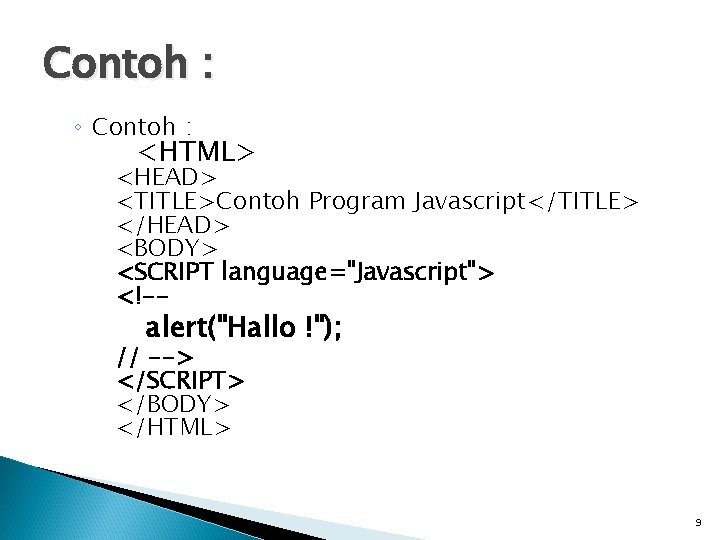 Contoh :

◦ Contoh :

<HTML>
<HEAD>
<TITLE>Contoh Program Javascript</TITLE>
</HEAD>
<BODY>
<SCRIPT language="Javascript">
<!--
alert("Hallo !");
// -->
</SCRIPT>
</BODY>
</HTML>

9